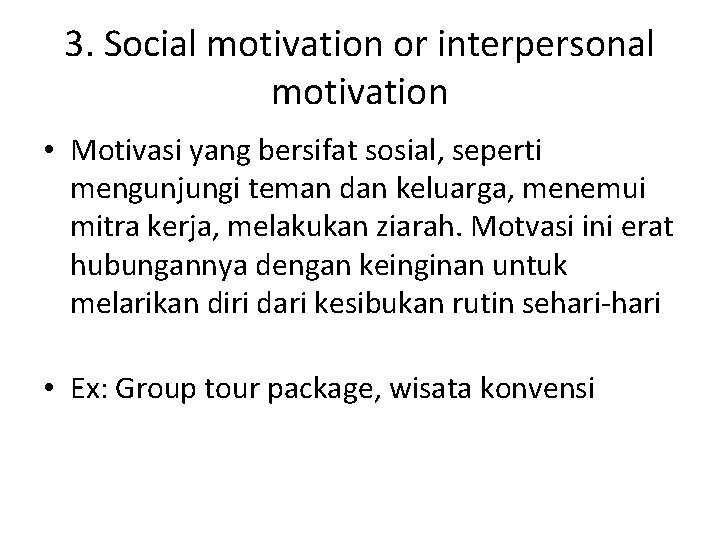 3. Social motivation or interpersonal motivation

• Motivasi yang bersifat sosial, seperti mengunjungi teman dan keluarga, menemui mitra kerja, melakukan ziarah. Motvasi ini erat hubungannya dengan keinginan untuk melarikan diri dari kesibukan rutin sehari-hari

• Ex: Group tour package, wisata konvensi